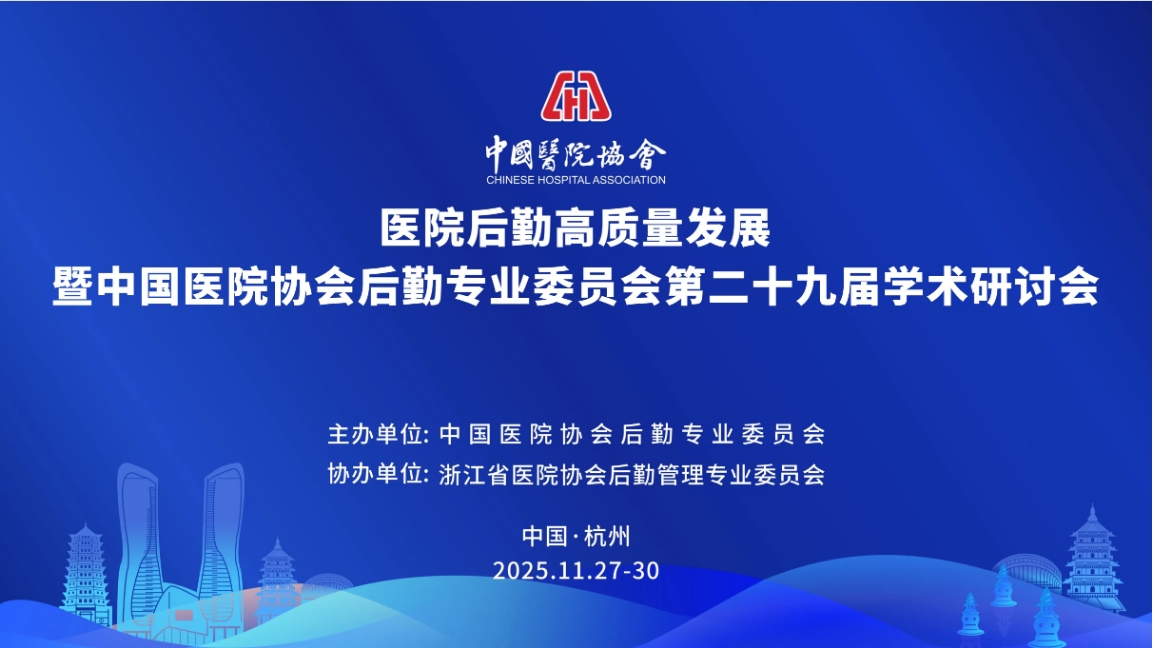 中國醫院協會
CHINESE HOSPITAL ASSOCIATION

医院后勤高质量发展
暨中国医院协会后勤专业委员会第二十九届学术研讨会

主办单位: 中国医院协会后勤专业委员会
协办单位: 浙江省医院协会后勤管理专业委员会

中国·杭州
2025.11.27-30